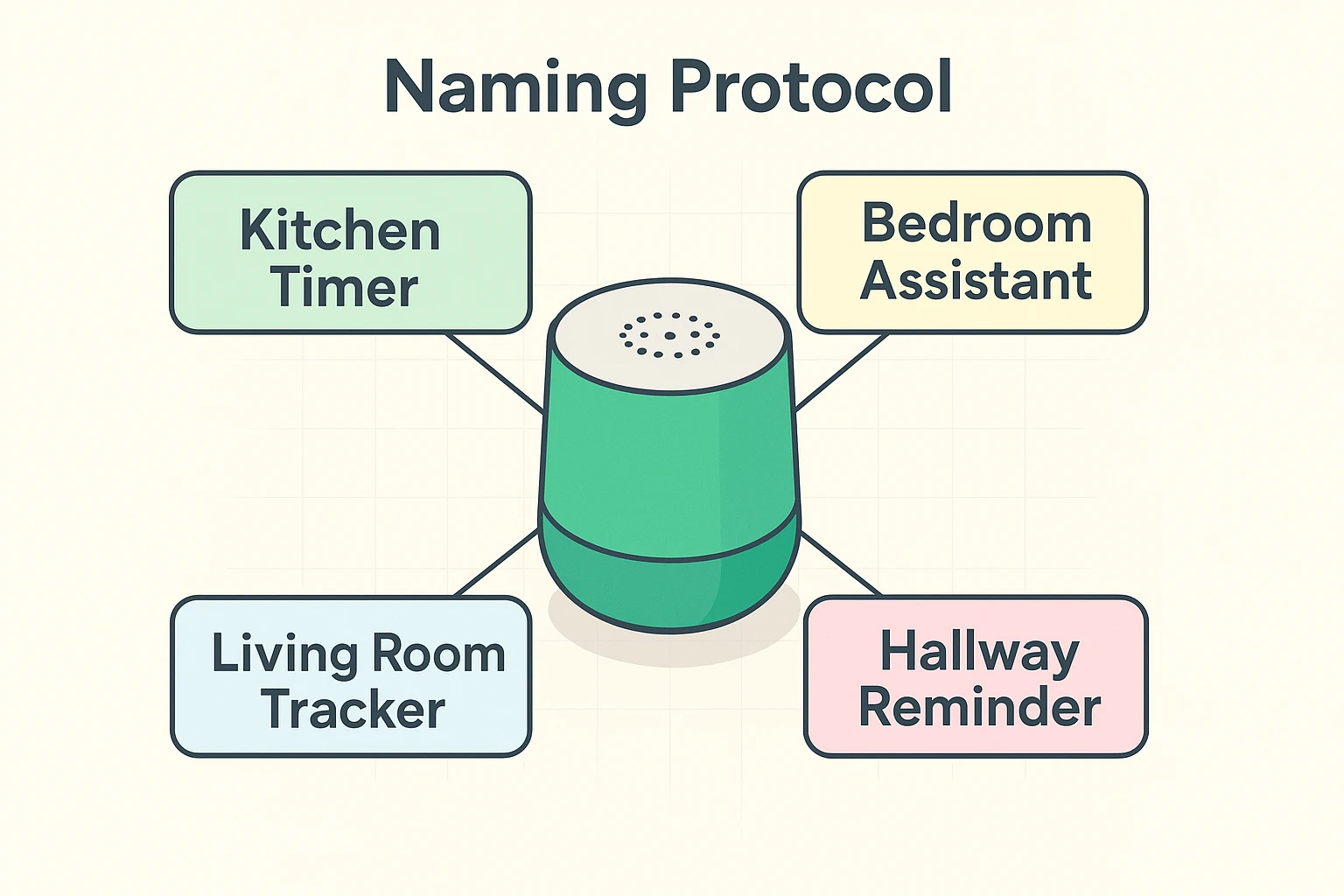 Naming Protocol

Kitchen Timer

Bedroom Assistant

Living Room Tracker

Hallway Reminder